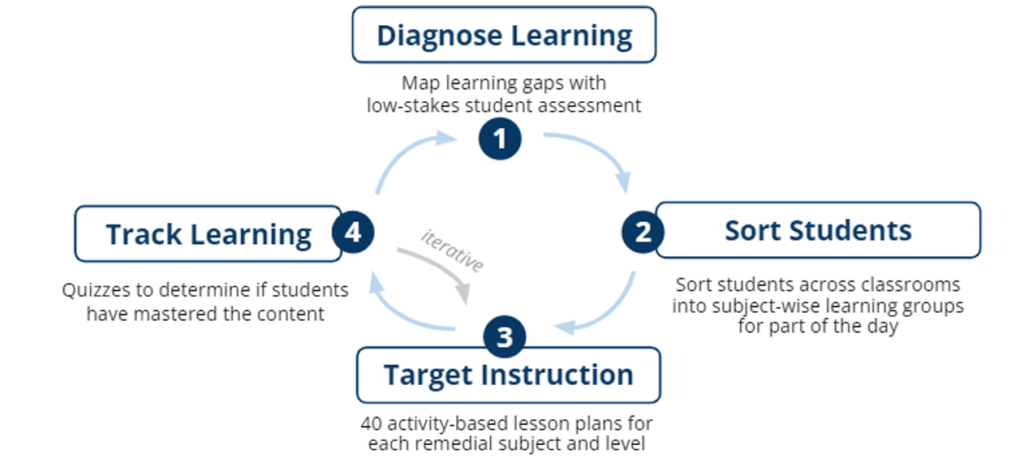 Diagnose Learning

Map learning gaps with low-stakes student assessment

1

2

Sort Students

Sort students across classrooms into subject-wise learning groups for part of the day

3

Target Instruction

40 activity-based lesson plans for each remedial subject and level

4

Track Learning

Quizzes to determine if students have mastered the content

iterative